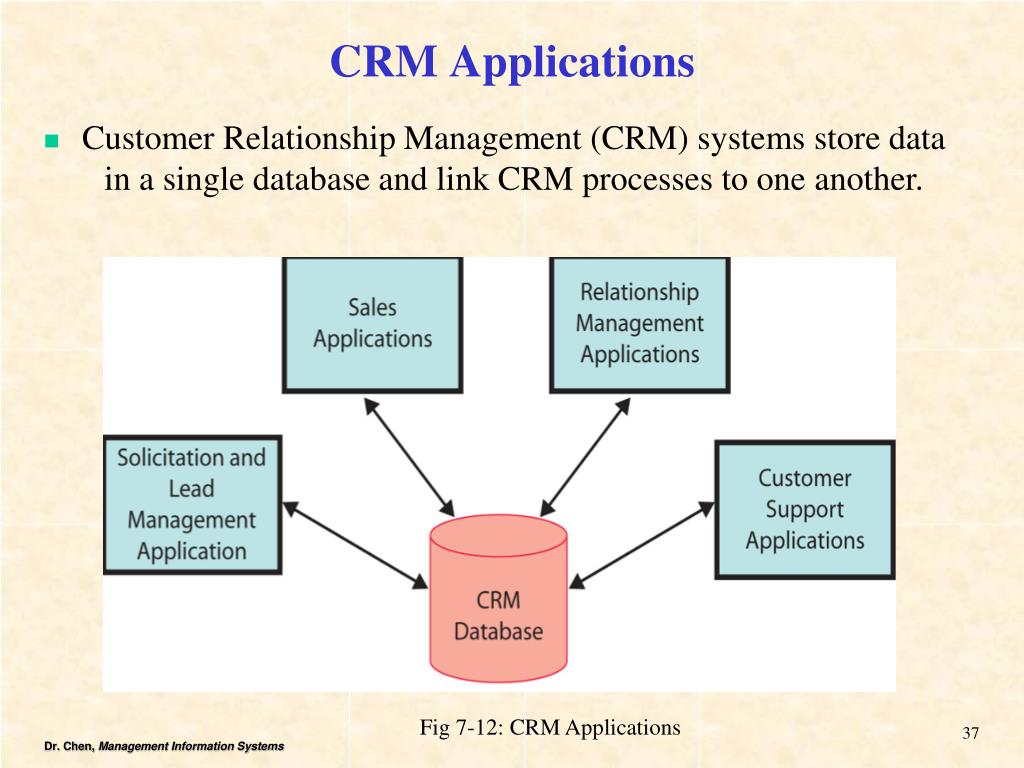 CRM Applications

Customer Relationship Management (CRM) systems store data in a single database and link CRM processes to one another.

Sales Applications

Relationship Management Applications

Solicitation and Lead Management Application

Customer Support Applications

CRM Database

Fig 7-12: CRM Applications

Dr. Chen, Management Information Systems

37